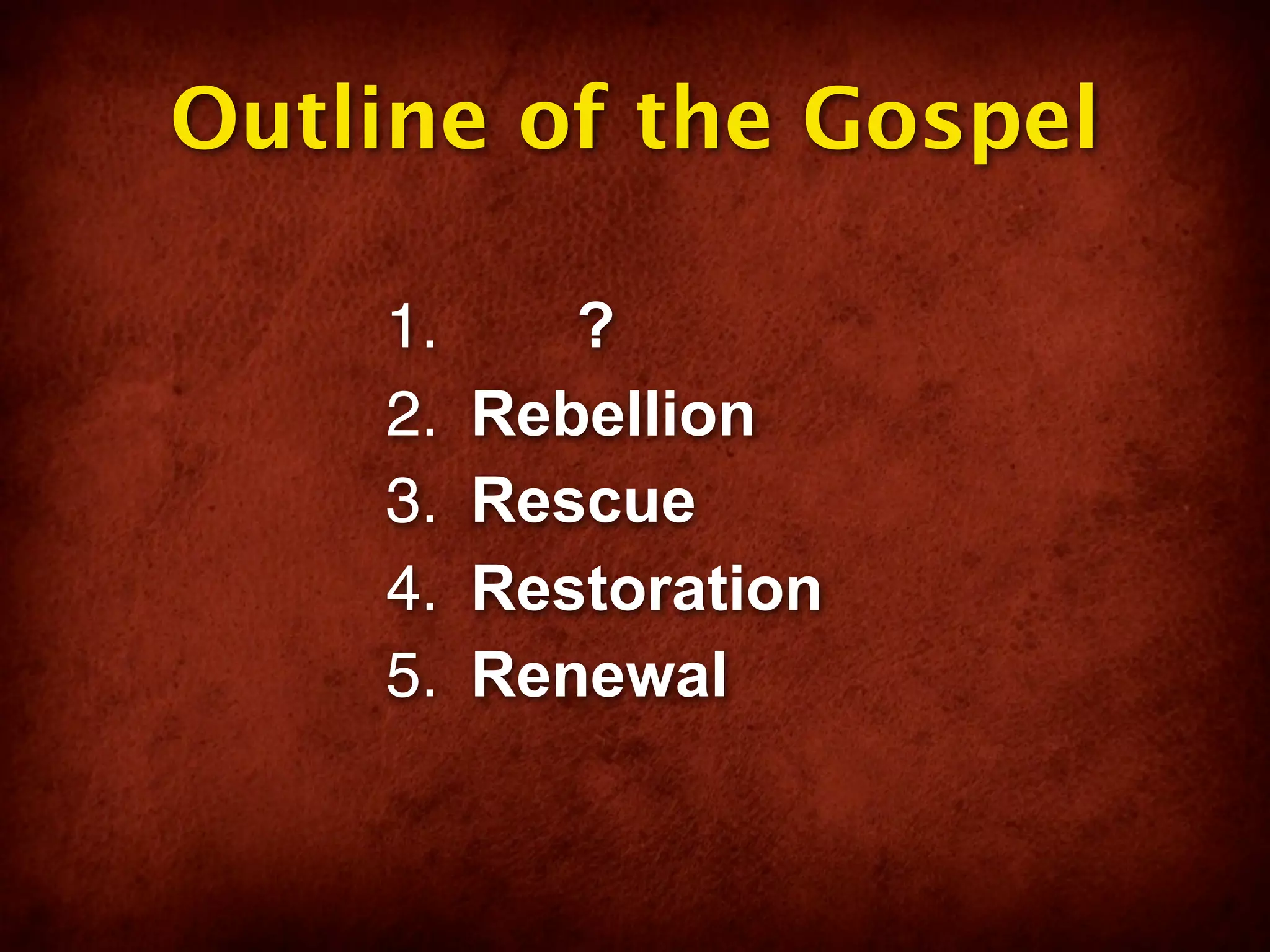 Outline of the Gospel

1. ?
2. Rebellion
3. Rescue
4. Restoration
5. Renewal